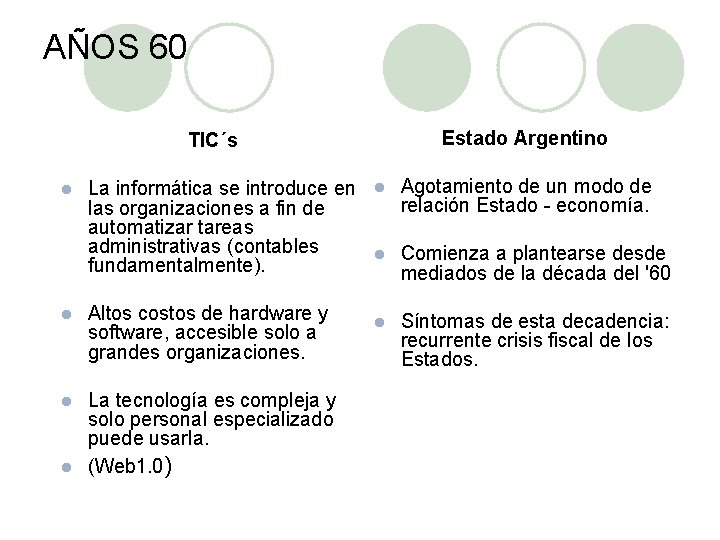 AÑOS 60

TIC´s

- La informática se introduce en las organizaciones a fin de automatizar tareas administrativas (contables fundamentalmente).
- Altos costos de hardware y software, accesible solo a grandes organizaciones.
- La tecnología es compleja y solo personal especializado puede usarla.
- (Web1.0)

Estado Argentino

- Agotamiento de un modo de relación Estado - economía.
- Comienza a plantearse desde mediados de la década del '60
- Síntomas de esta decadencia: recurrente crisis fiscal de los Estados.